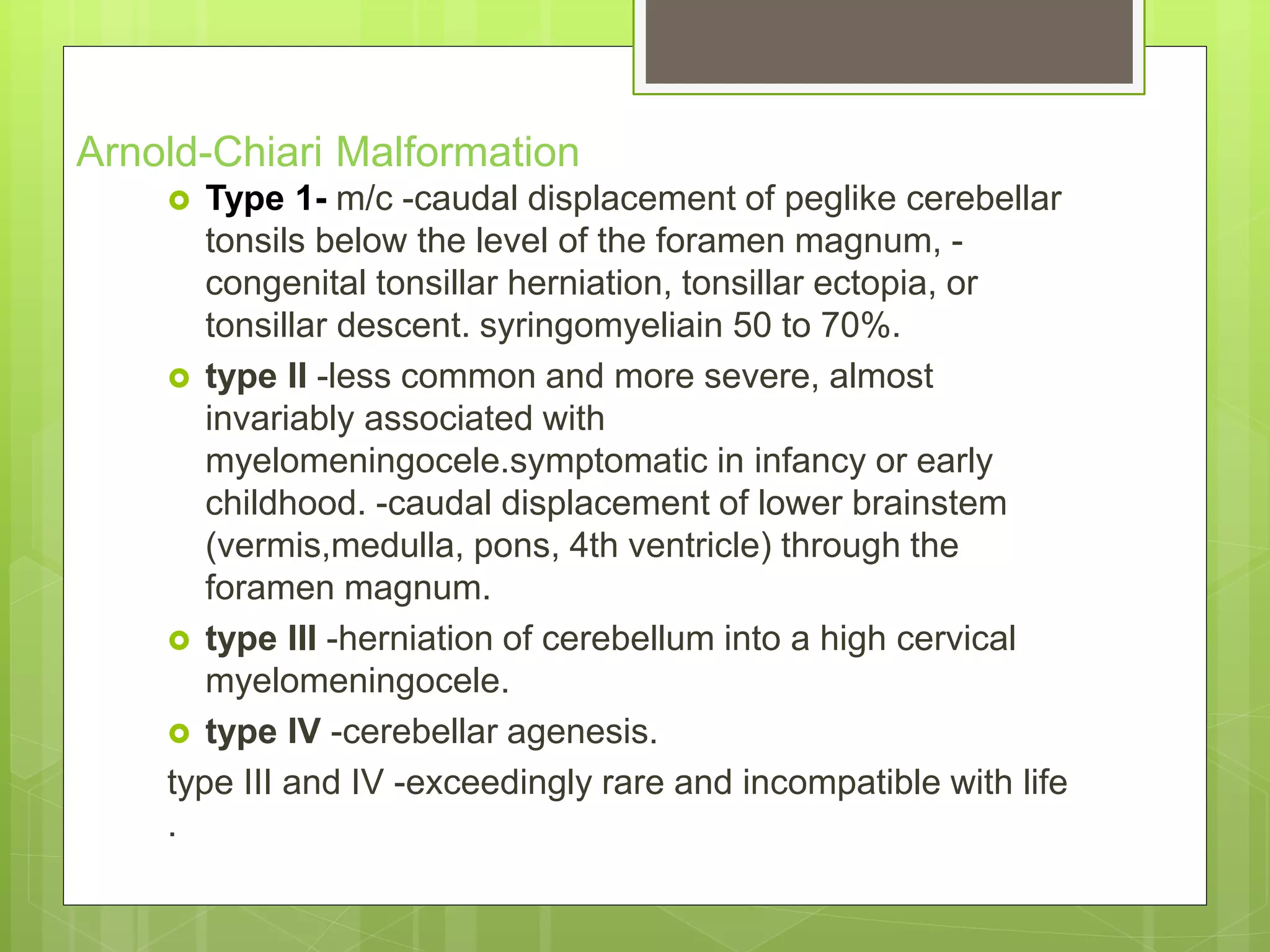 Arnold-Chiari Malformation

Type 1- m/c -caudal displacement of peglike cerebellar tonsils below the level of the foramen magnum, -congenital tonsillar herniation, tonsillar ectopia, or tonsillar descent. syringomyeliain 50 to 70%.

type II -less common and more severe, almost invariably associated with myelomeningocele.symptomatic in infancy or early childhood. -caudal displacement of lower brainstem (vermis,medulla, pons, 4th ventricle) through the foramen magnum.

type III -herniation of cerebellum into a high cervical myelomeningocele.

type IV -cerebellar agenesis.

type III and IV -exceedingly rare and incompatible with life
.